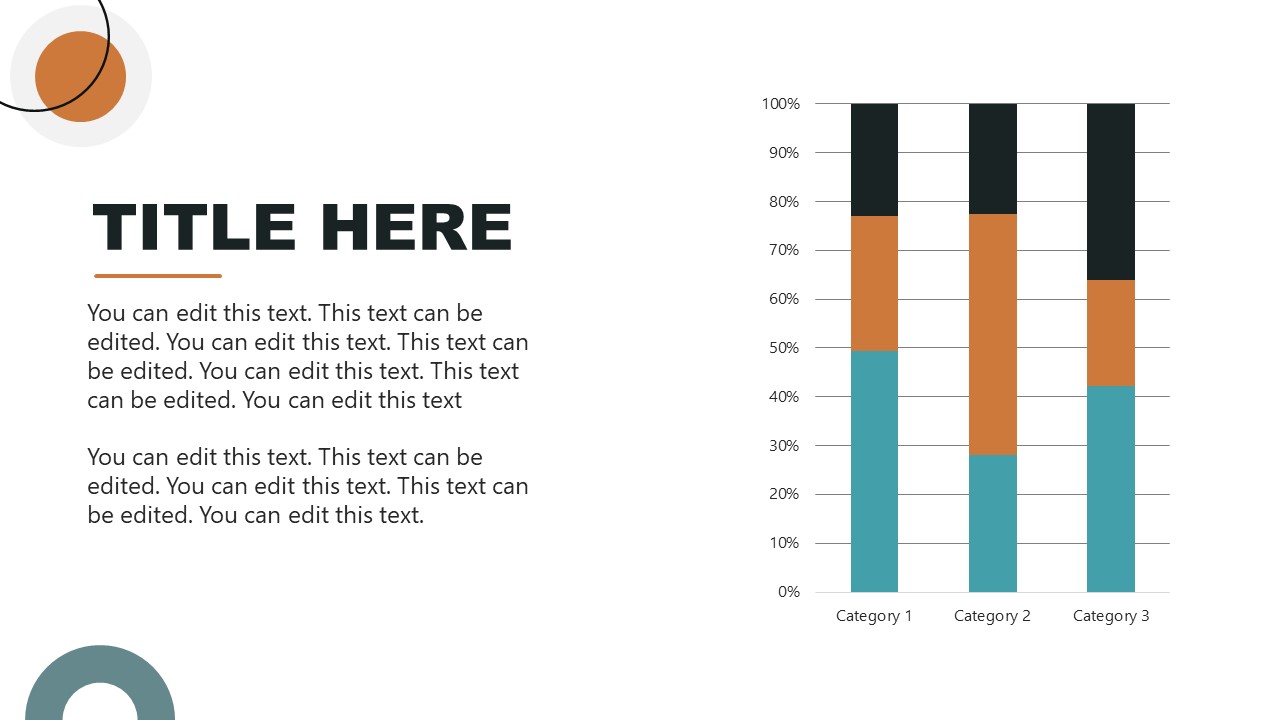 TITLE HERE

You can edit this text. This text can be edited. You can edit this text. This text can be edited. You can edit this text. This text can be edited. You can edit this text

You can edit this text. This text can be edited. You can edit this text. This text can be edited. You can edit this text.

100%
90%
80%
70%
60%
50%
40%
30%
20%
10%
0%

Category 1
Category 2
Category 3